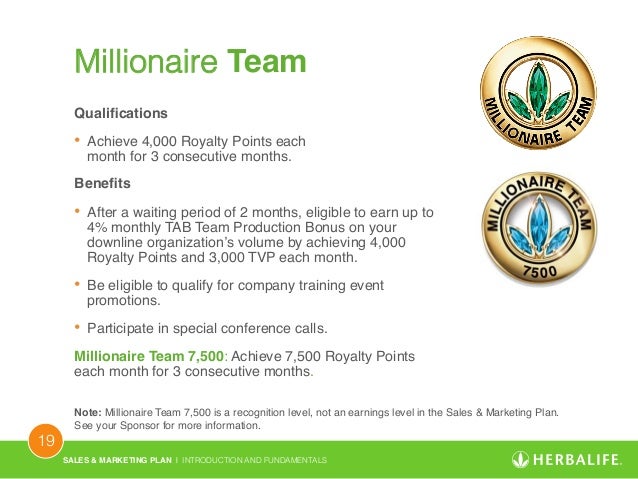 Millionaire Team

MILLIONAIRE TEAM

MILLIONAIRE TEAM 7500

Qualifications

• Achieve 4,000 Royalty Points each month for 3 consecutive months.

Benefits

• After a waiting period of 2 months, eligible to earn up to 4% monthly TAB Team Production Bonus on your downline organization's volume by achieving 4,000 Royalty Points and 3,000 TVP each month.

• Be eligible to qualify for company training event promotions.

• Participate in special conference calls.

Millionaire Team 7,500: Achieve 7,500 Royalty Points each month for 3 consecutive months.

Note: Millionaire Team 7,500 is a recognition level, not an earnings level in the Sales & Marketing Plan. See your Sponsor for more information.

19

SALES & MARKETING PLAN | INTRODUCTION AND FUNDAMENTALS

HERBALIFE.